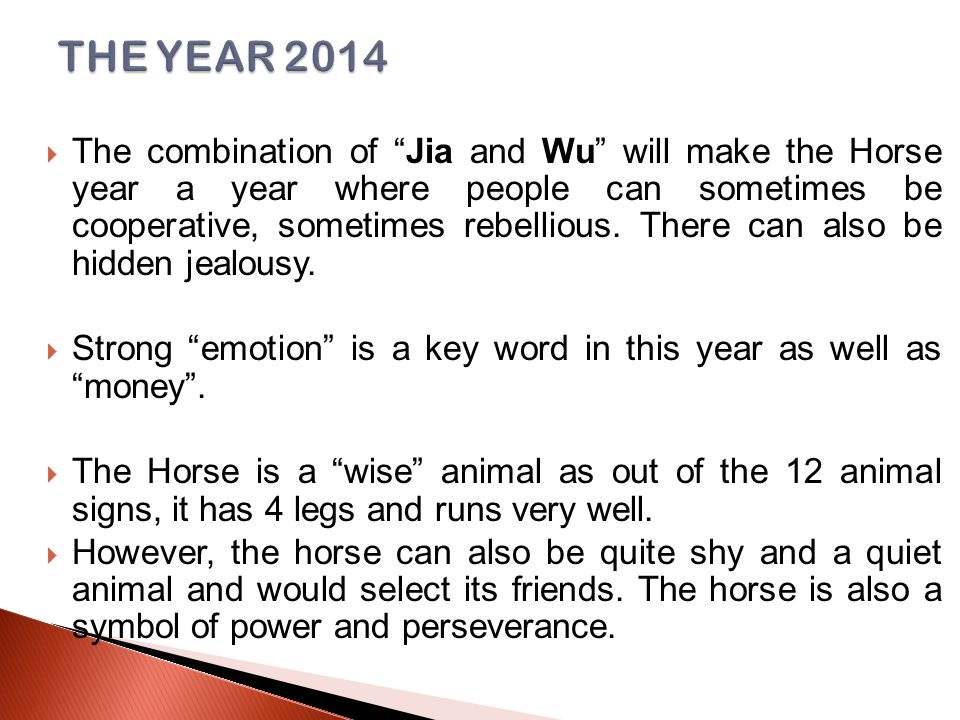 THE YEAR 2014

The combination of “Jia and Wu” will make the Horse year a year where people can sometimes be cooperative, sometimes rebellious. There can also be hidden jealousy.

Strong “emotion” is a key word in this year as well as “money”.

The Horse is a “wise” animal as out of the 12 animal signs, it has 4 legs and runs very well.

However, the horse can also be quite shy and a quiet animal and would select its friends. The horse is also a symbol of power and perseverance.